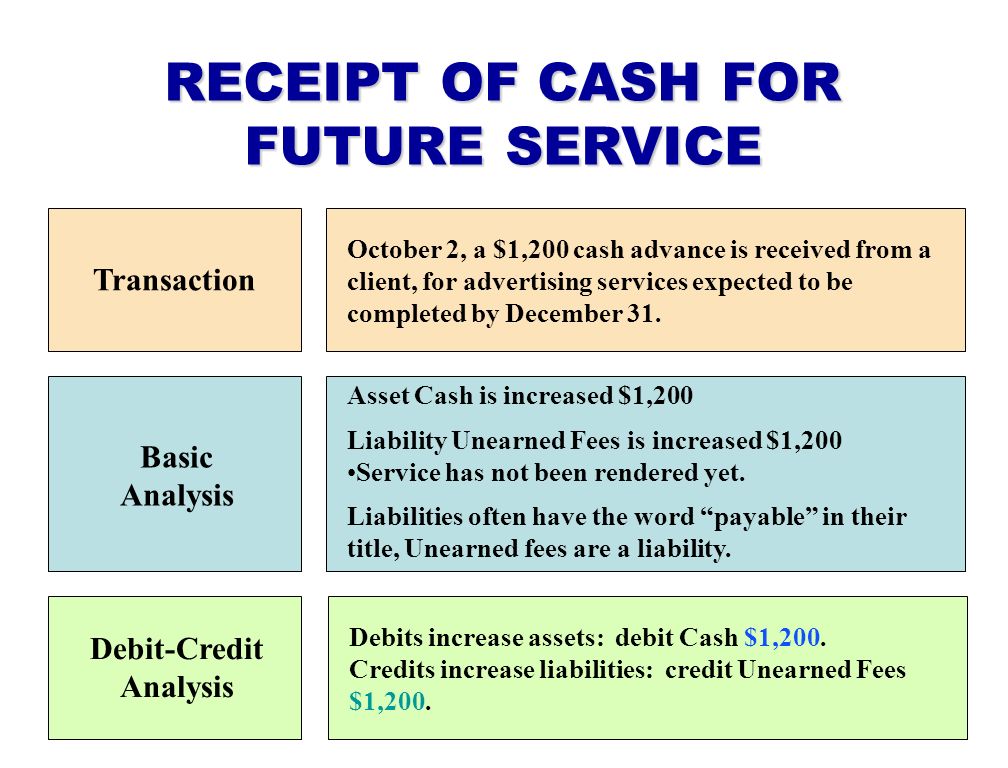 RECEIPT OF CASH FOR FUTURE SERVICE

Transaction

October 2, a \$1,200 cash advance is received from a client, for advertising services expected to be completed by December 31.

Basic Analysis

Asset Cash is increased \$1,200

Liability Unearned Fees is increased \$1,200
•Service has not been rendered yet.

Liabilities often have the word “payable” in their title, Unearned fees are a liability.

Debit-Credit Analysis

Debits increase assets: debit Cash \$1,200.
Credits increase liabilities: credit Unearned Fees \$1,200.